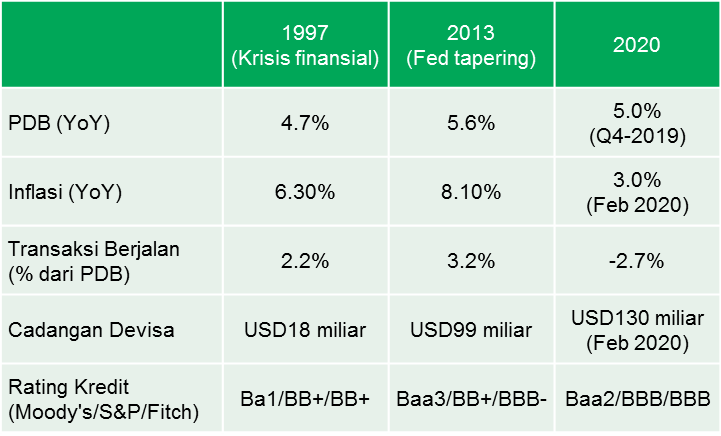 | | 1997 (Krisis finansial) | 2013 (Fed tapering) | 2020 |
|---|---|---|---|
| PDB (YoY) | 4.7% | 5.6% | 5.0% (Q4-2019) |
| Inflasi (YoY) | 6.30% | 8.10% | 3.0% (Feb 2020) |
| Transaksi Berjalan (% dari PDB) | 2.2% | 3.2% | -2.7% |
| Cadangan Devisa | USD18 miliar | USD99 miliar | USD130 miliar (Feb 2020) |
| Rating Kredit (Moody's/S&P/Fitch) | Ba1/BB+/BB+ | Baa3/BB+/BBB- | Baa2/BBB/BBB |